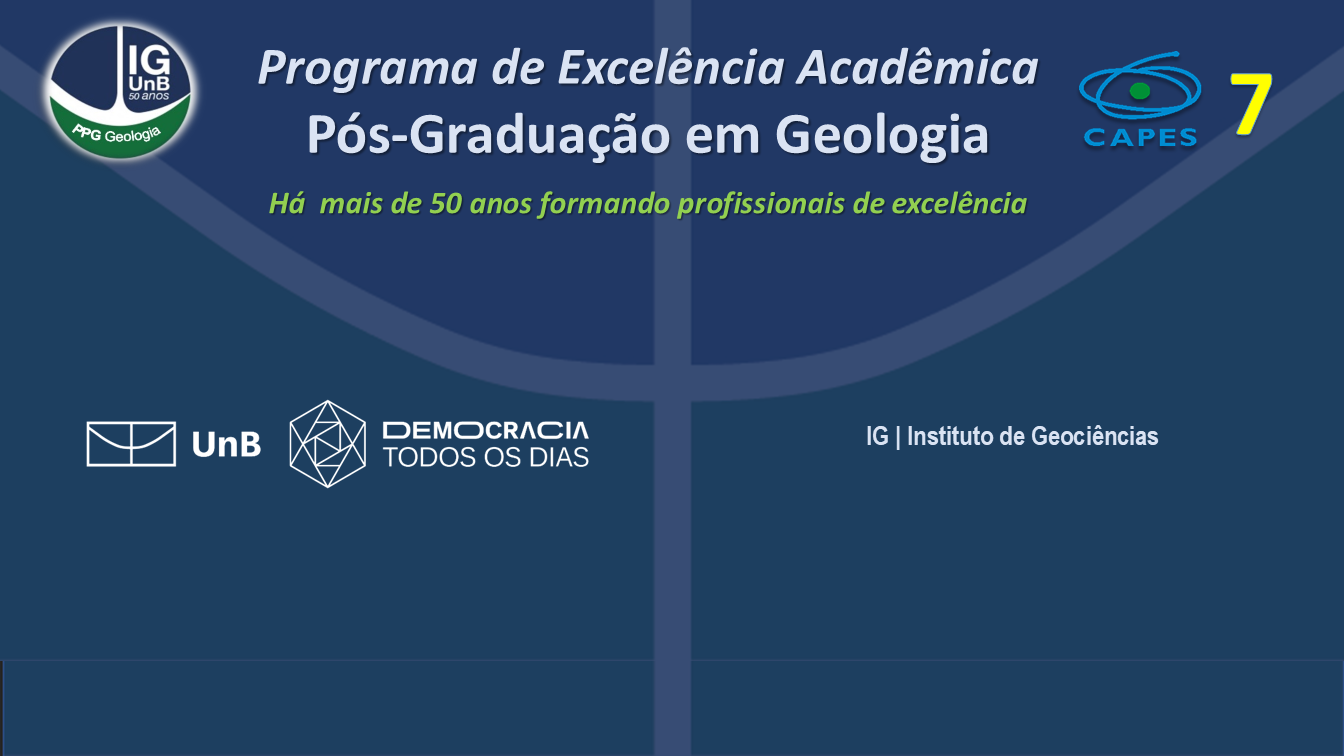 IG
UnB
50 anos
PPG Geologia

Programa de Excelência Acadêmica
Pós-Graduação em Geologia

CAPES 7

Há mais de 50 anos formando profissionais de excelência

UnB

DEMOCRACIA
TODOS OS DIAS

IG | Instituto de Geociências